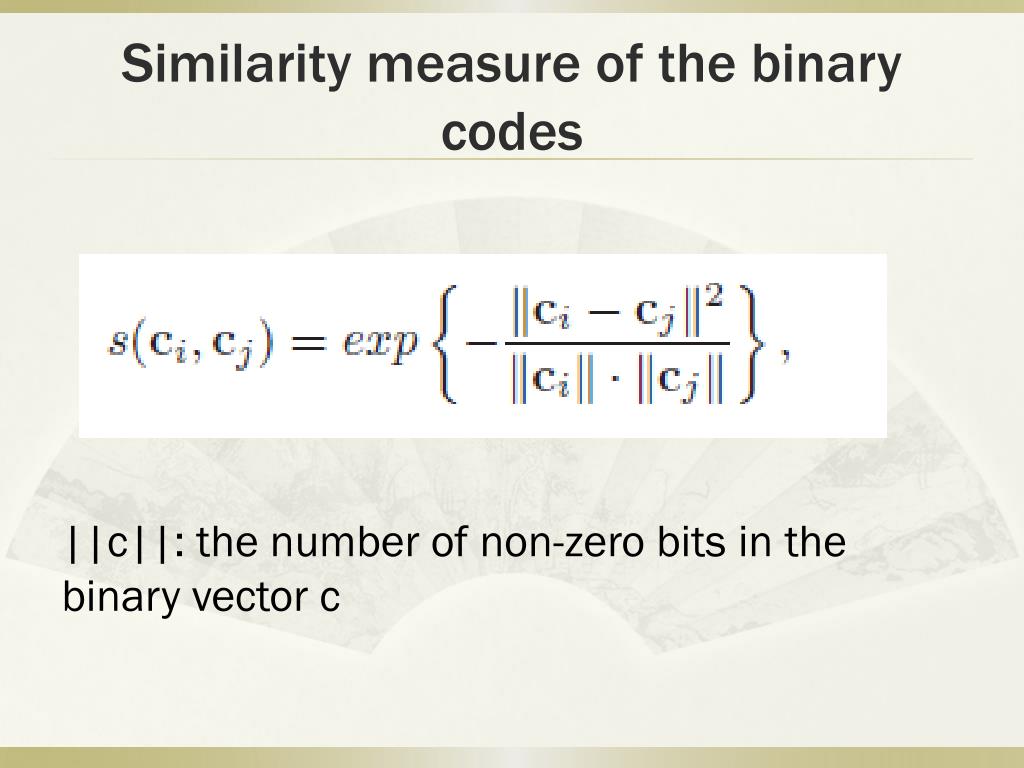 Similarity measure of the binary codes

$s(\mathbf{c}_i, \mathbf{c}_j) = exp\left\{-\frac{\|\mathbf{c}_i - \mathbf{c}_j\|^2}{\|\mathbf{c}_i\| \cdot \|\mathbf{c}_j\|}\right\},$

||c||: the number of non-zero bits in the binary vector c